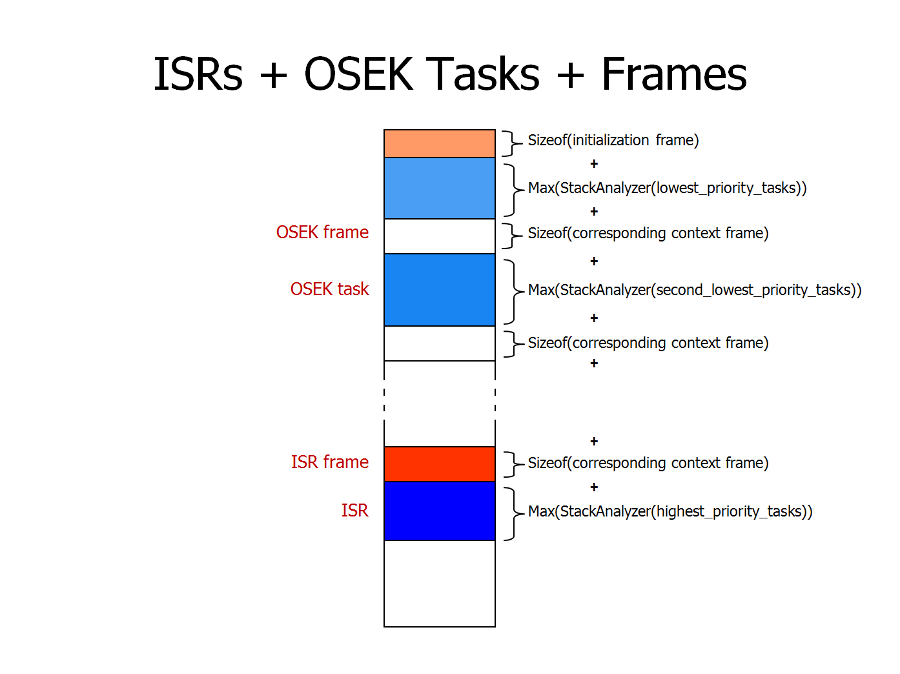 ISRs + OSEK Tasks + Frames

Sizeof(initialization frame)
+
Max(StackAnalyzer(lowest_priority_tasks))
+
OSEK frame
Sizeof(corresponding context frame)
+
OSEK task
Max(StackAnalyzer(second_lowest_priority_tasks))
+
Sizeof(corresponding context frame)
+

+
ISR frame
Sizeof(corresponding context frame)
+
ISR
Max(StackAnalyzer(highest_priority_tasks))